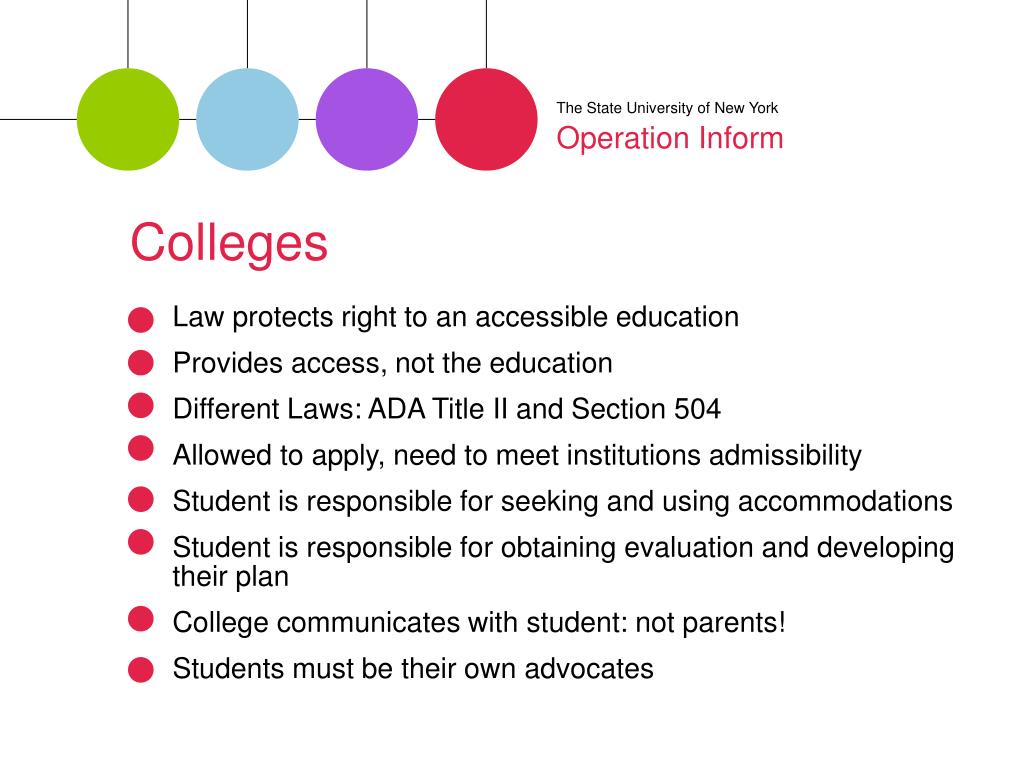 The State University of New York
Operation Inform

Colleges

- Law protects right to an accessible education
- Provides access, not the education
- Different Laws: ADA Title II and Section 504
- Allowed to apply, need to meet institutions admissibility
- Student is responsible for seeking and using accommodations
- Student is responsible for obtaining evaluation and developing their plan
- College communicates with student: not parents!
- Students must be their own advocates